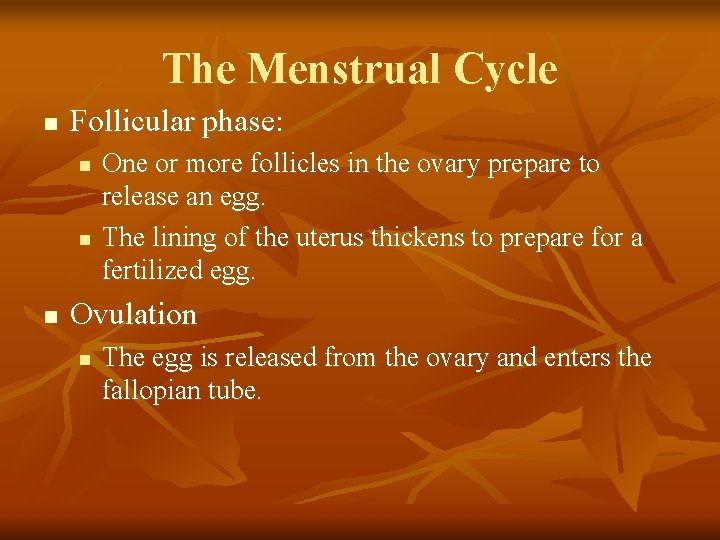 The Menstrual Cycle

- Follicular phase:
  - One or more follicles in the ovary prepare to release an egg.
  - The lining of the uterus thickens to prepare for a fertilized egg.
- Ovulation
  - The egg is released from the ovary and enters the fallopian tube.